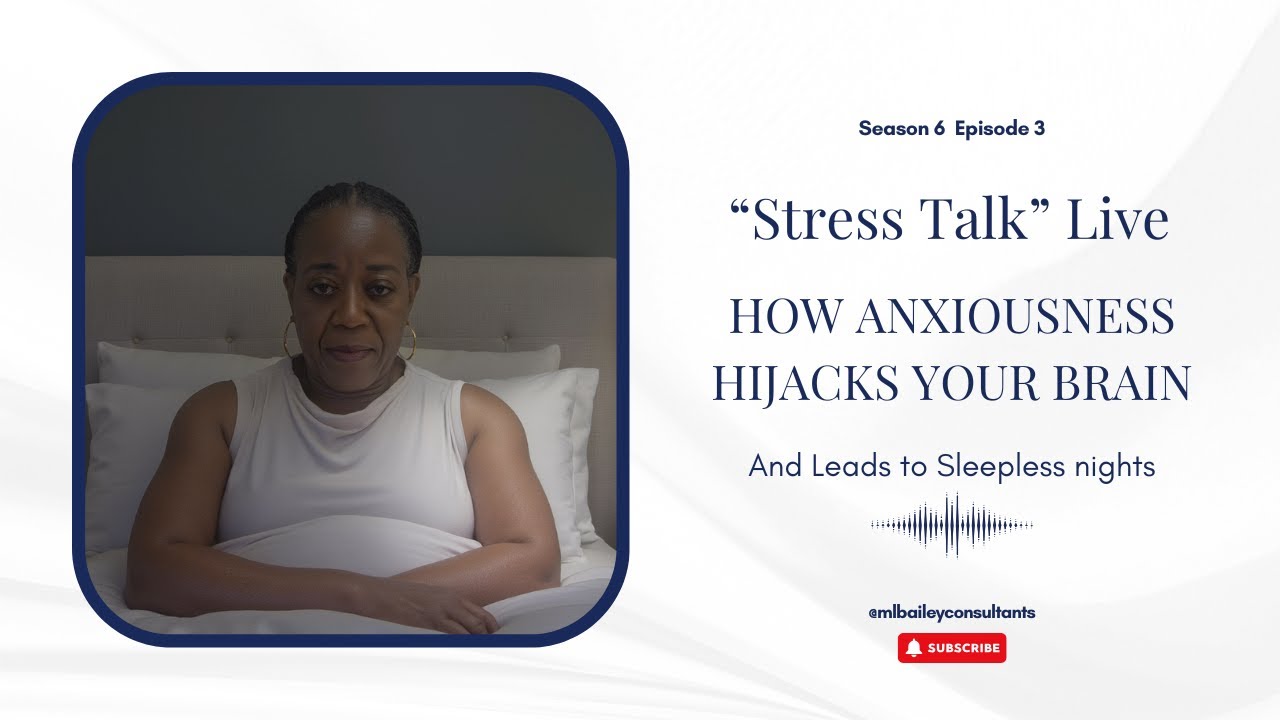 Season 6 Episode 3

“Stress Talk” Live

HOW ANXIOUSNESS HIJACKS YOUR BRAIN

And Leads to Sleepless nights

@mlbaileyconsultants

SUBSCRIBE